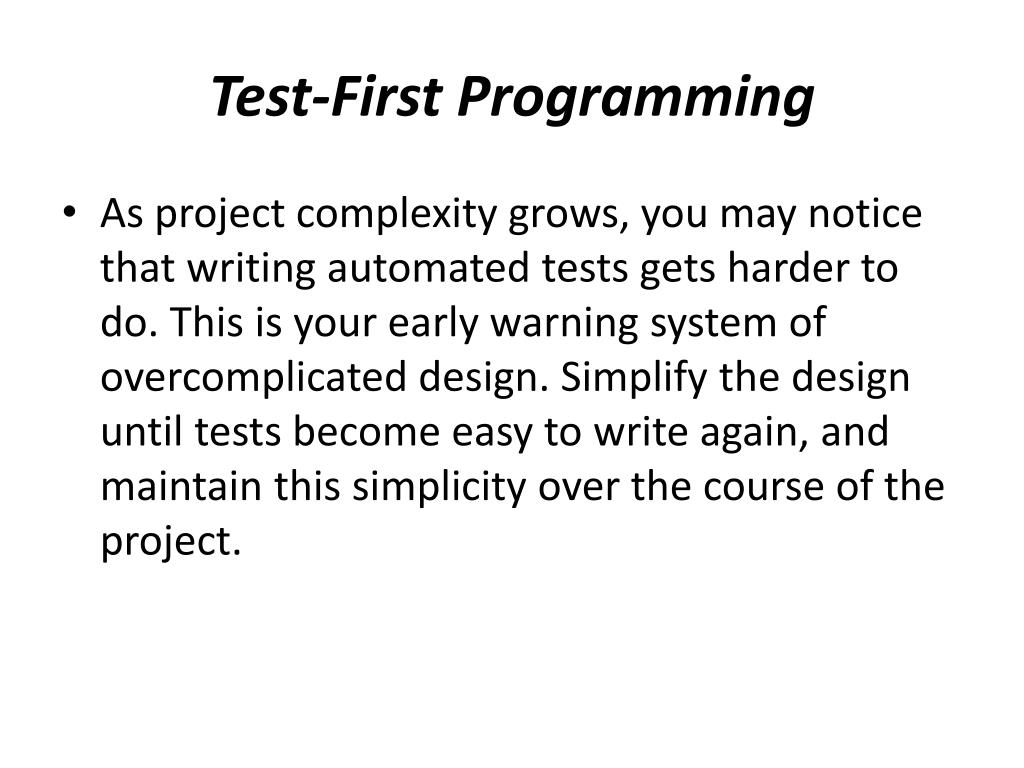 Test-First Programming

• As project complexity grows, you may notice that writing automated tests gets harder to do. This is your early warning system of overcomplicated design. Simplify the design until tests become easy to write again, and maintain this simplicity over the course of the project.